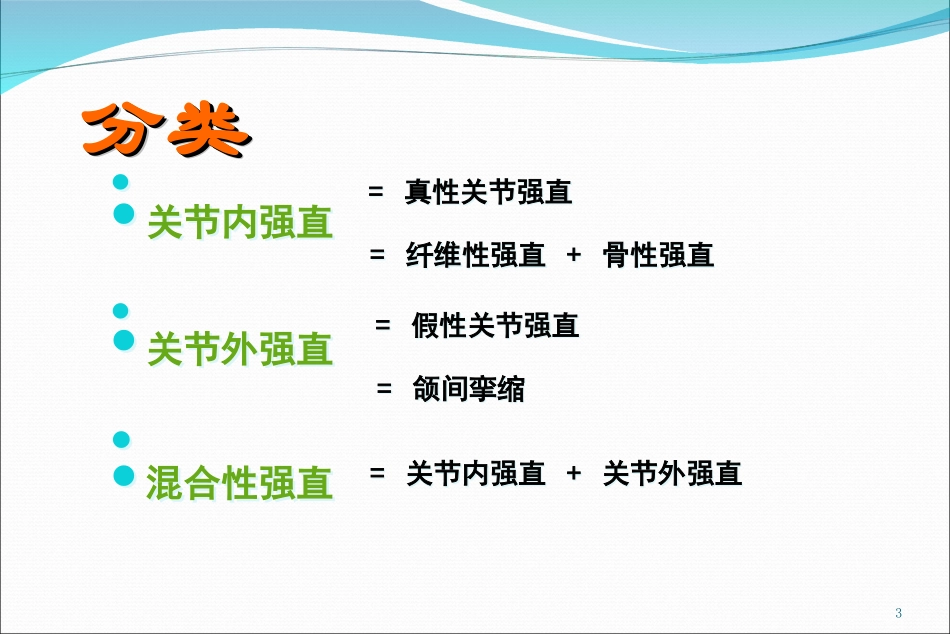 分类

• 关节内强直

= 真性关节强直

= 纤维性强直 + 骨性强直

• 关节外强直

= 假性关节强直

= 颌间挛缩

• 混合性强直

= 关节内强直 + 关节外强直

3